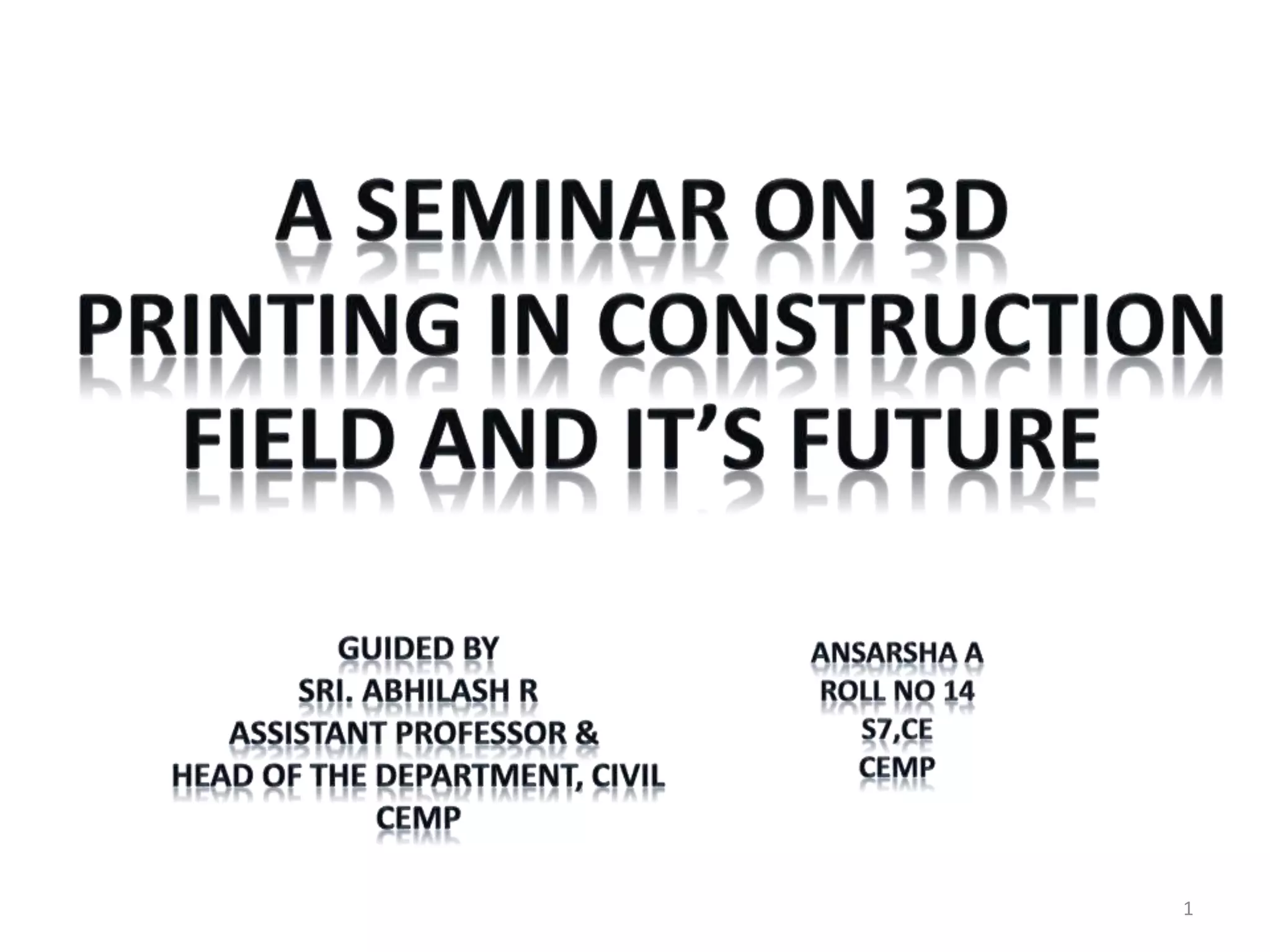 A SEMINAR ON 3D PRINTING IN CONSTRUCTION FIELD AND IT’S FUTURE

GUIDED BY
SRI. ABHILASH R
ASSISTANT PROFESSOR &
HEAD OF THE DEPARTMENT, CIVIL
CEMP

ANSARSHA A
ROLL NO 14
S7,CE
CEMP

1